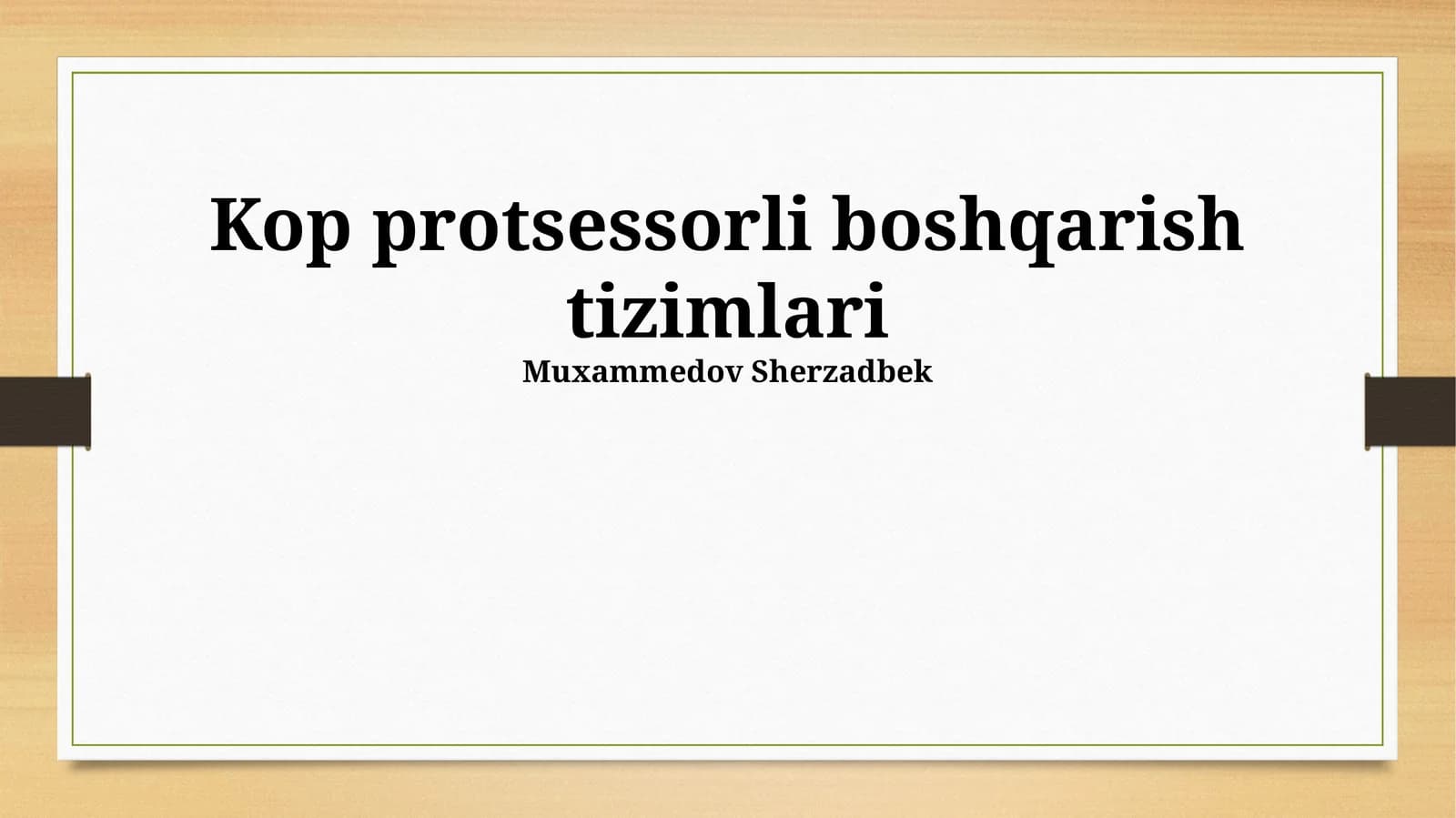 Kop protsessorli boshqarish tizimlari
Muxammedov Sherzadbek